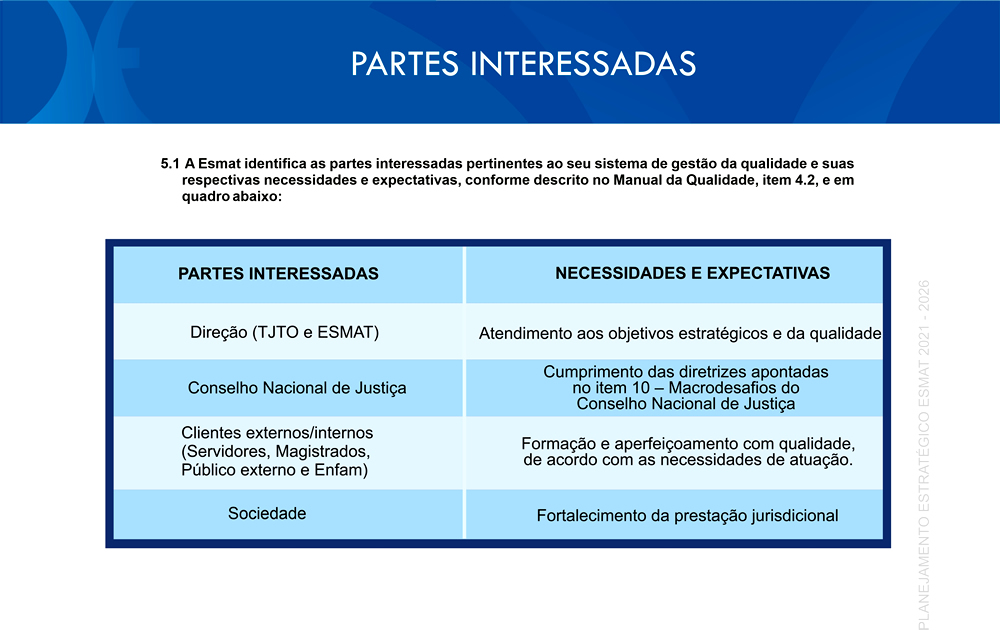 PARTES INTERESSADAS

5.1 A Esmat identifica as partes interessadas pertinentes ao seu sistema de gestão da qualidade e suas respectivas necessidades e expectativas, conforme descrito no Manual da Qualidade, item 4.2, e em quadro abaixo:

| PARTES INTERESSADAS | NECESSIDADES E EXPECTATIVAS |
|---|---|
| Direção (TJTO e ESMAT) | Atendimento aos objetivos estratégicos e da qualidade |
| Conselho Nacional de Justiça | Cumprimento das diretrizes apontadas no item 10 – Macrodesafios do Conselho Nacional de Justiça |
| Clientes externos/internos (Servidores, Magistrados, Público externo e Enfam) | Formação e aperfeiçoamento com qualidade, de acordo com as necessidades de atuação. |
| Sociedade | Fortalecimento da prestação jurisdicional |

PLANEJAMENTO ESTRATÉGICO ESMAT 2021 - 2026